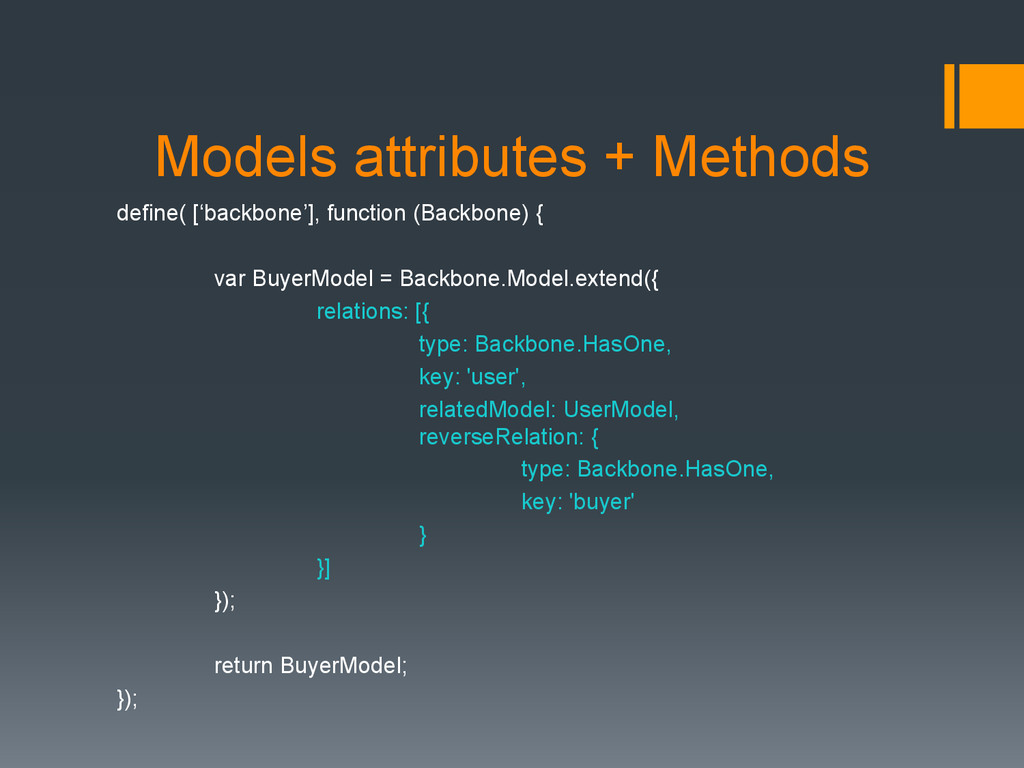 Models attributes + Methods

define( [‘backbone’], function (Backbone) {

var BuyerModel = Backbone.Model.extend({
relations: [{
type: Backbone.HasOne,
key: 'user',
relatedModel: UserModel,
reverseRelation: {
type: Backbone.HasOne,
key: 'buyer'
}
}]
});

return BuyerModel;
});